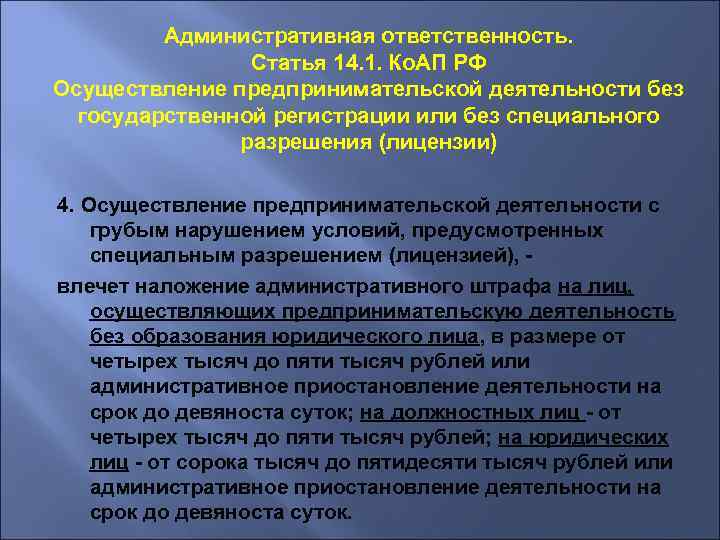 Административная ответственность.
Статья 14.1. КоАП РФ
Осуществление предпринимательской деятельности без государственной регистрации или без специального разрешения (лицензии)

4. Осуществление предпринимательской деятельности с грубым нарушением условий, предусмотренных специальным разрешением (лицензией), -

влечет наложение административного штрафа на лиц, осуществляющих предпринимательскую деятельность без образования юридического лица, в размере от четырех тысяч до пяти тысяч рублей или административное приостановление деятельности на срок до девяноста суток; на должностных лиц - от четырех тысяч до пяти тысяч рублей; на юридических лиц - от сорока тысяч до пятидесяти тысяч рублей или административное приостановление деятельности на срок до девяноста суток.